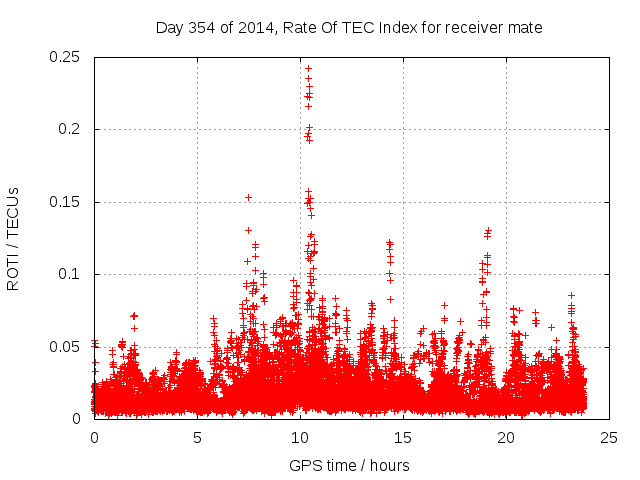 Day 354 of 2014, Rate Of TEC Index for receiver mate

ROTI / TECUs

0.25
0.2
0.15
0.1
0.05
0

0
5
10
15
20
25

GPS time / hours